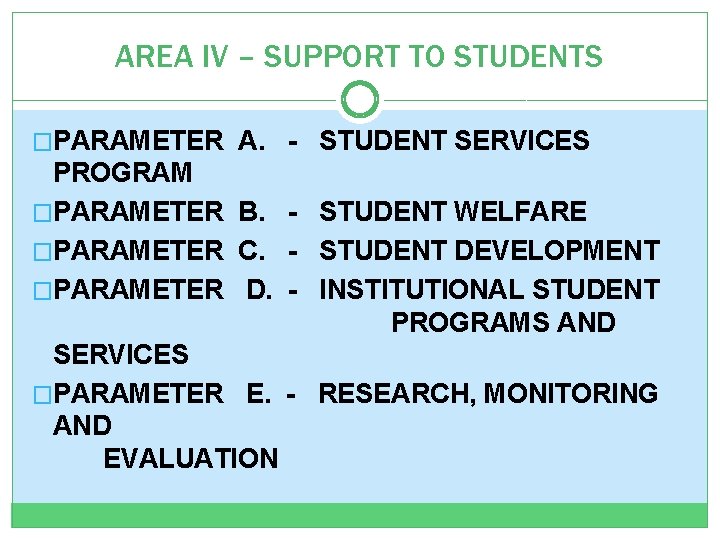 AREA IV – SUPPORT TO STUDENTS

□PARAMETER A. - STUDENT SERVICES PROGRAM

□PARAMETER B. - STUDENT WELFARE

□PARAMETER C. - STUDENT DEVELOPMENT

□PARAMETER D. - INSTITUTIONAL STUDENT PROGRAMS AND SERVICES

□PARAMETER E. - RESEARCH, MONITORING AND EVALUATION